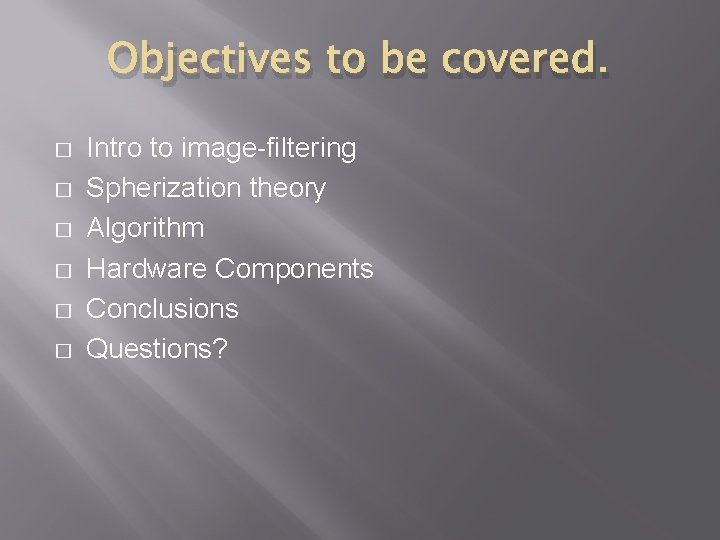 Objectives to be covered.

- Intro to image-filtering
- Spherization theory
- Algorithm
- Hardware Components
- Conclusions
- Questions?